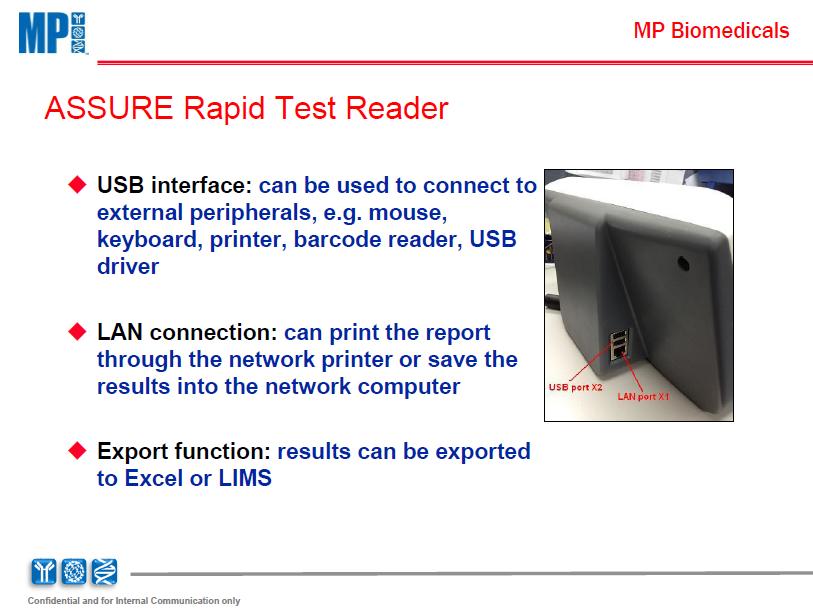 MP

MP Biomedicals

ASSURE Rapid Test Reader

◆ USB interface: can be used to connect to external peripherals, e.g. mouse, keyboard, printer, barcode reader, USB driver

◆ LAN connection: can print the report through the network printer or save the results into the network computer

◆ Export function: results can be exported to Excel or LIMS

USB port X2

LAN port X1

Confidential and for Internal Communication only